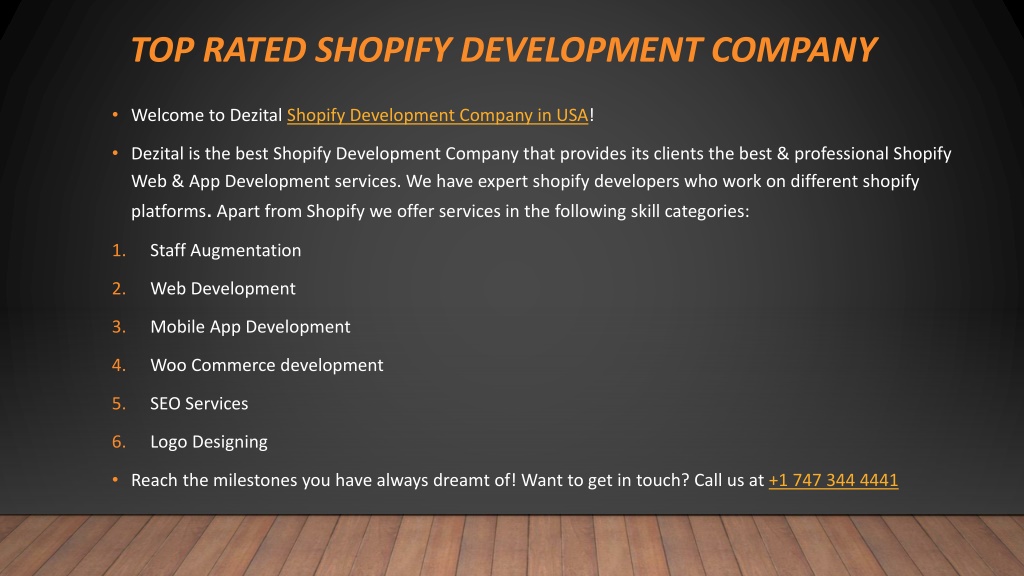 TOP RATED SHOPIFY DEVELOPMENT COMPANY

• Welcome to Dezital Shopify Development Company in USA!

• Dezital is the best Shopify Development Company that provides its clients the best & professional Shopify Web & App Development services. We have expert shopify developers who work on different shopify platforms. Apart from Shopify we offer services in the following skill categories:

1. Staff Augmentation
2. Web Development
3. Mobile App Development
4. Woo Commerce development
5. SEO Services
6. Logo Designing

• Reach the milestones you have always dreamt of! Want to get in touch? Call us at +1 747 344 4441